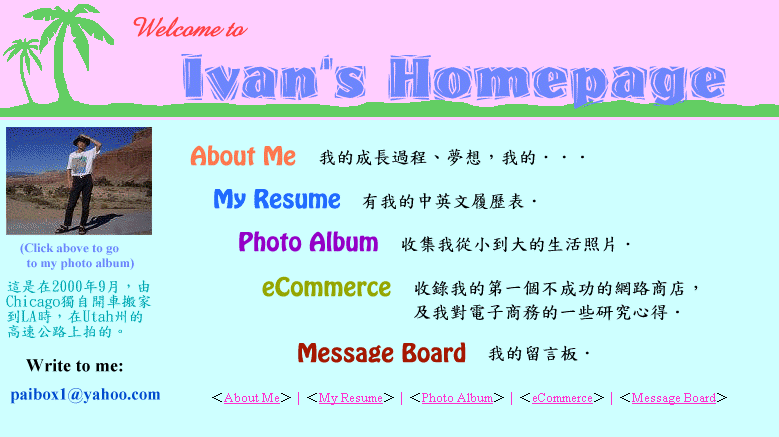 Welcome to

Ivan's Homepage

(Click above to go to my photo album)

這是在2000年9月，由Chicago獨自開車搬家到LA時，在Utah州的高速公路上拍的。

Write to me:

paibox1@yahoo.com

About Me 我的成長過程、夢想，我的．．．

My Resume 有我的中英文履歷表．

Photo Album 收集我從小到大的生活照片．

eCommerce 收錄我的第一個不成功的網路商店，及我對電子商務的一些研究心得．

Message Board 我的留言板．

<About Me> | <My Resume> | <Photo Album> | <eCommerce> | <Message Board>